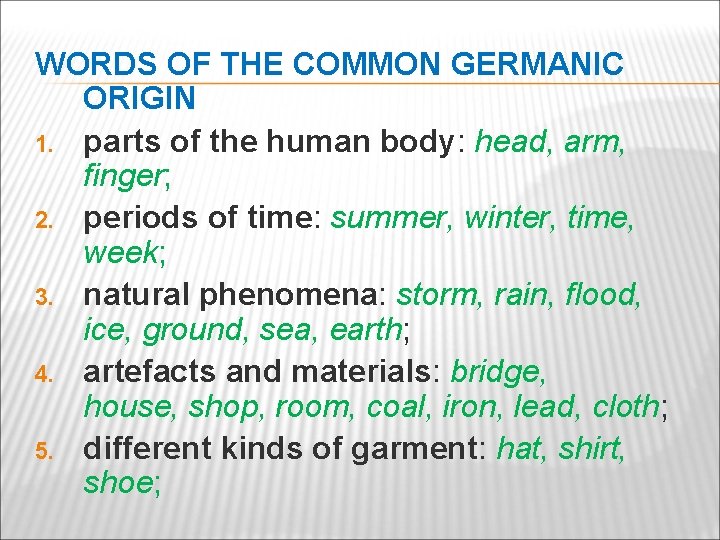 WORDS OF THE COMMON GERMANIC ORIGIN

1. parts of the human body: head, arm, finger;
2. periods of time: summer, winter, time, week;
3. natural phenomena: storm, rain, flood, ice, ground, sea, earth;
4. artefacts and materials: bridge, house, shop, room, coal, iron, lead, cloth;
5. different kinds of garment: hat, shirt, shoe;